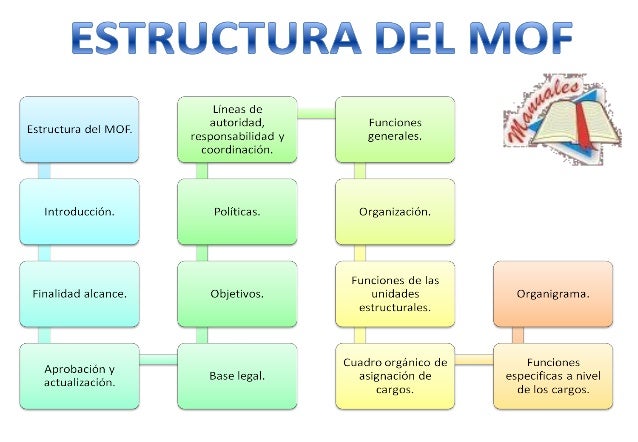 ESTRUCTURA DEL MOF

Manuales

Estructura del MOF.

Introducción.

Finalidad alcance.

Aprobación y actualización.

Base legal.

Objetivos.

Políticas.

Líneas de autoridad, responsabilidad y coordinación.

Funciones generales.

Organización.

Funciones de las unidades estructurales.

Cuadro orgánico de asignación de cargos.

Funciones especificas a nivel de los cargos.

Organigrama.